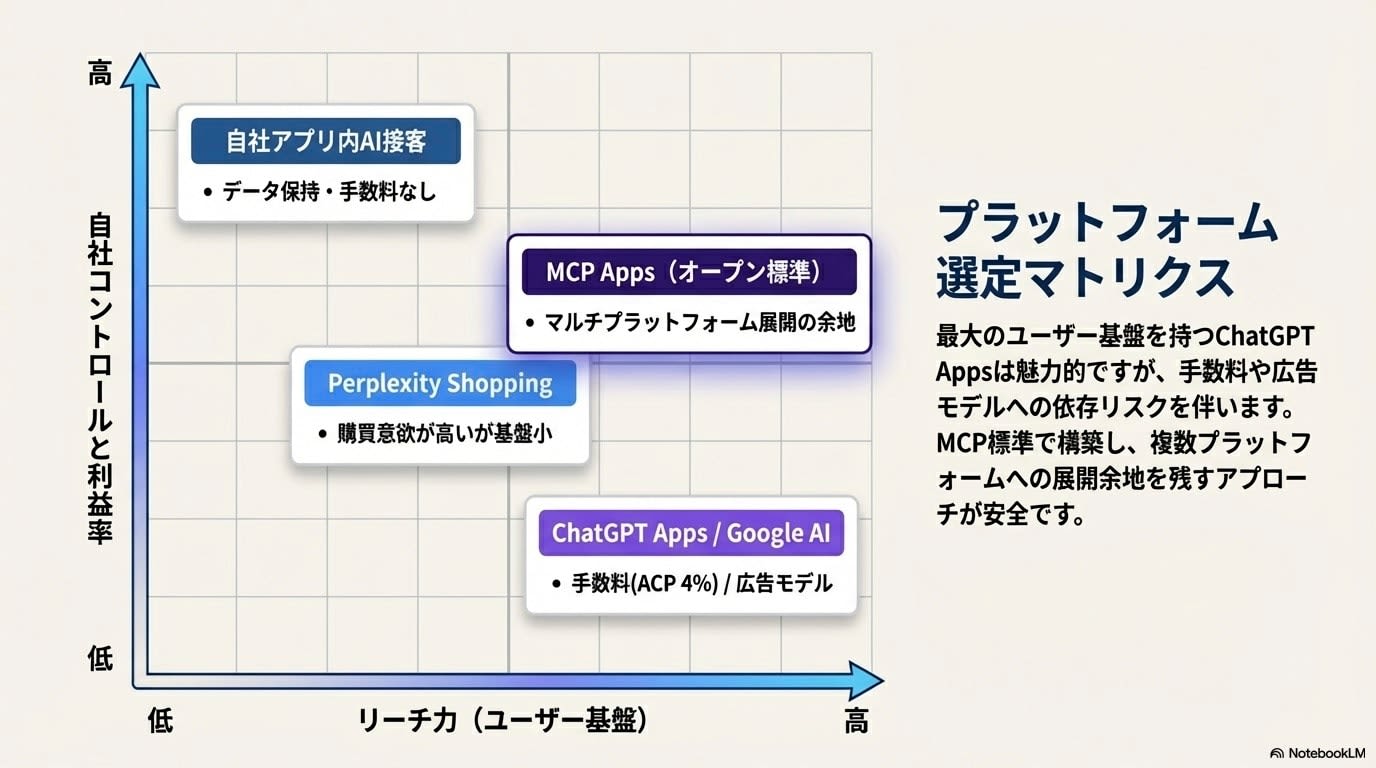 高

自社コントロールと利益率

低

自社アプリ内AI接客

• データ保持・手数料なし

MCP Apps（オープン標準）

• マルチプラットフォーム展開の余地

Perplexity Shopping

• 購買意欲が高いが基盤小

ChatGPT Apps / Google AI

• 手数料(ACP 4%) / 広告モデル

低

リーチ力（ユーザー基盤）

高

プラットフォーム選定マトリクス

最大のユーザー基盤を持つChatGPT Appsは魅力的ですが、手数料や広告モデルへの依存リスクを伴います。MCP標準で構築し、複数プラットフォームへの展開余地を残すアプローチが安全です。

NotebookLM